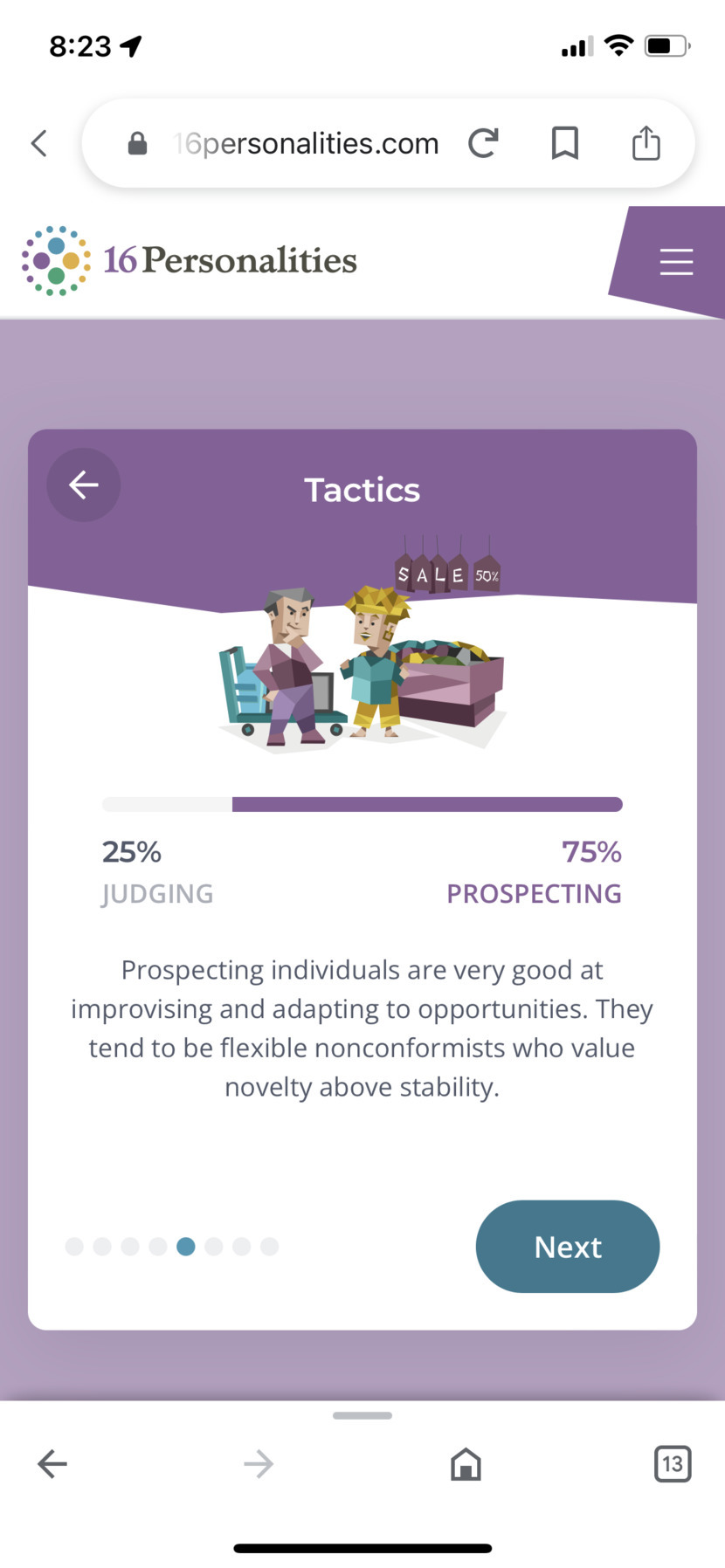 8:23

16personalities.com

16Personalities

Tactics

SALE 50%

25%
JUDGING

75%
PROSPECTING

Prospecting individuals are very good at improvising and adapting to opportunities. They tend to be flexible nonconformists who value novelty above stability.

Next

13